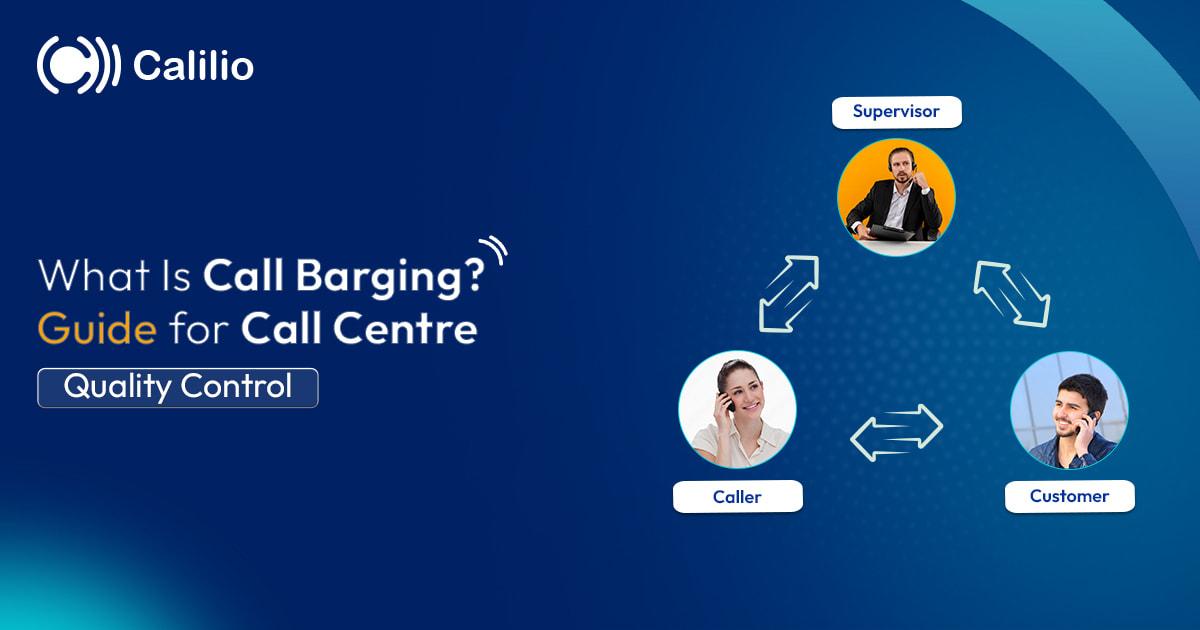 Calilio

What Is Call Barging? Guide for Call Centre Quality Control

Supervisor

Caller

Customer